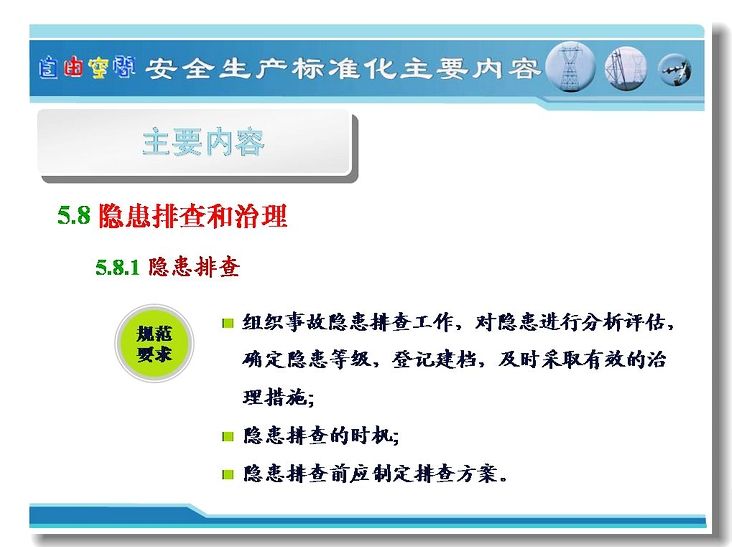 自由空间 安全生产标准化主要内容

主要内容

5.8 隐患排查和治理

5.8.1 隐患排查

规范要求

组织事故隐患排查工作，对隐患进行分析评估，确定隐患等级，登记建档，及时采取有效的治理措施；

隐患排查的时机；

隐患排查前应制定排查方案。